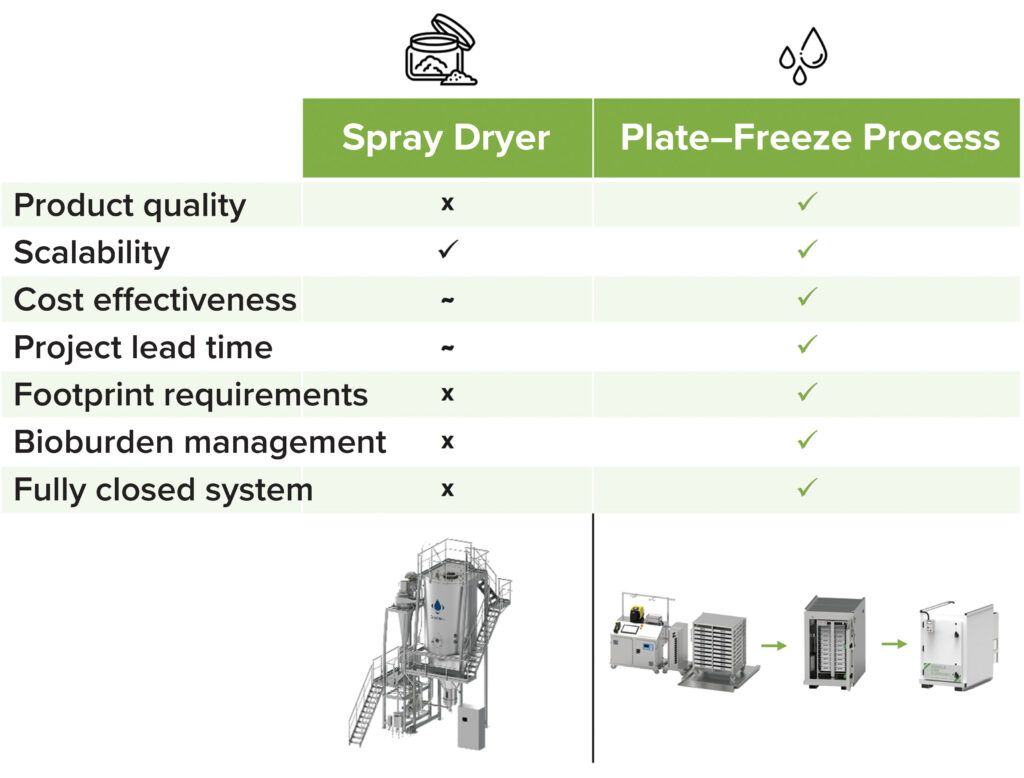 | | Spray Dryer | Plate–Freeze Process |
|---|---|---|
| Product quality | x | ✓ |
| Scalability | ✓ | ✓ |
| Cost effectiveness | ~ | ✓ |
| Project lead time | ~ | ✓ |
| Footprint requirements | x | ✓ |
| Bioburden management | x | ✓ |
| Fully closed system | x | ✓ |